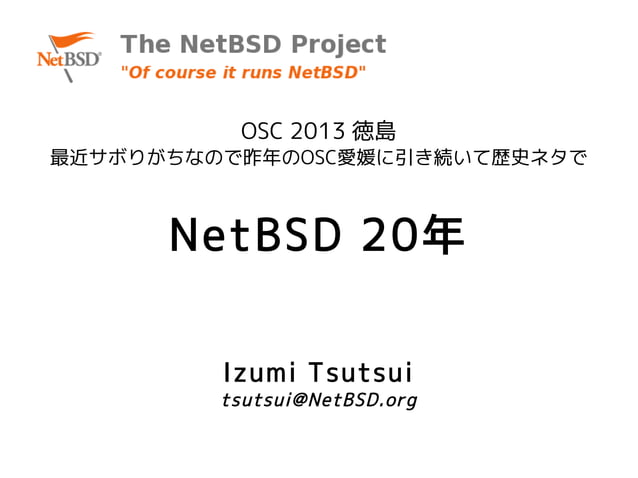 NetBSD®

The NetBSD Project
"Of course it runs NetBSD"

OSC 2013 徳島
最近サボりがちなので昨年のOSC愛媛に引き続いて歴史ネタで

NetBSD 20年

Izumi Tsutsui
tsutsui@NetBSD.org